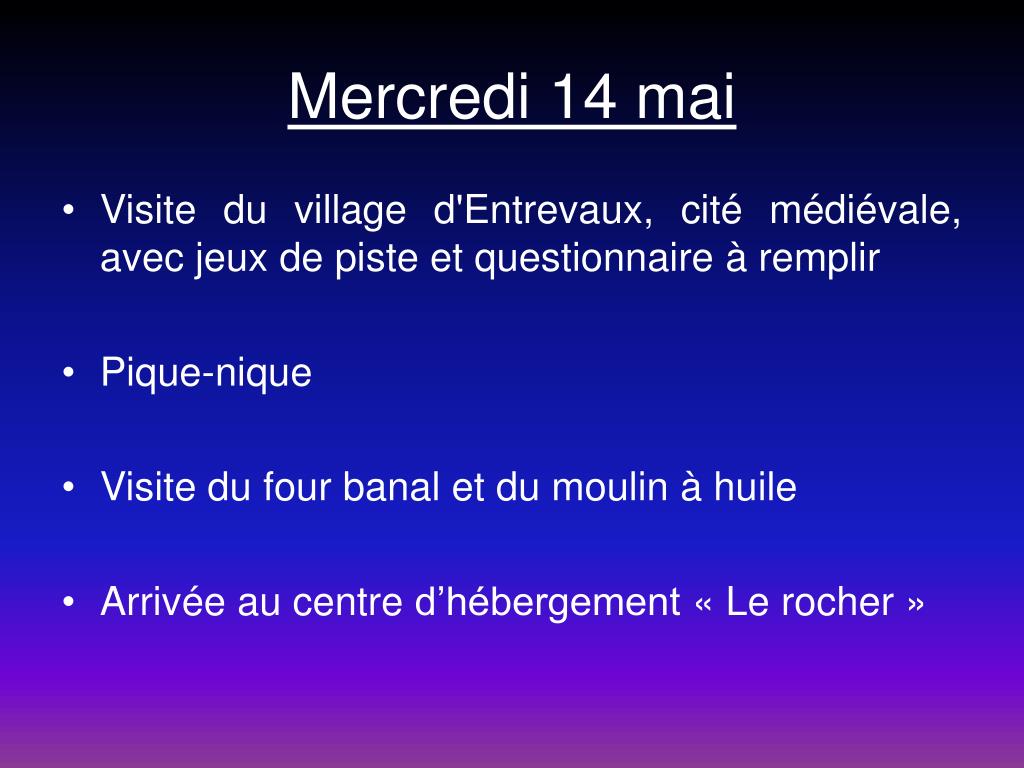 Mercredi 14 mai

• Visite du village d'Entrevaux, cité médiévale, avec jeux de piste et questionnaire à remplir

• Pique-nique

• Visite du four banal et du moulin à huile

• Arrivée au centre d’hébergement « Le rocher »